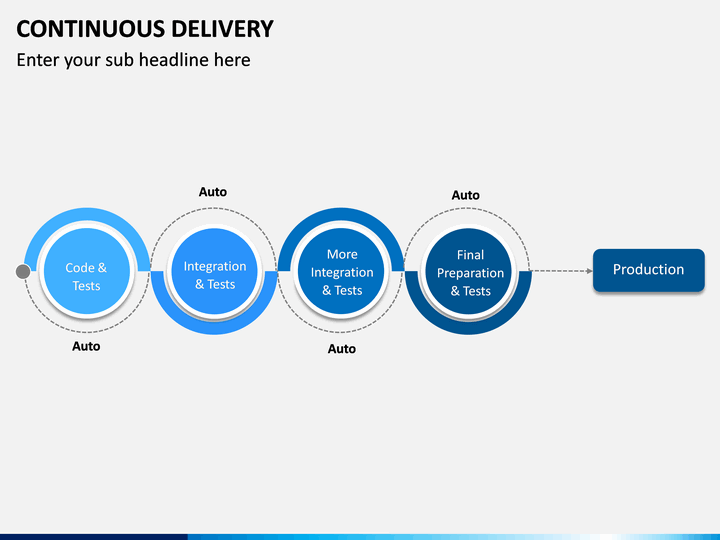 CONTINUOUS DELIVERY

Enter your sub headline here

Auto

Auto

Code & Tests

Integration & Tests

More Integration & Tests

Final Preparation & Tests

Production

Auto

Auto